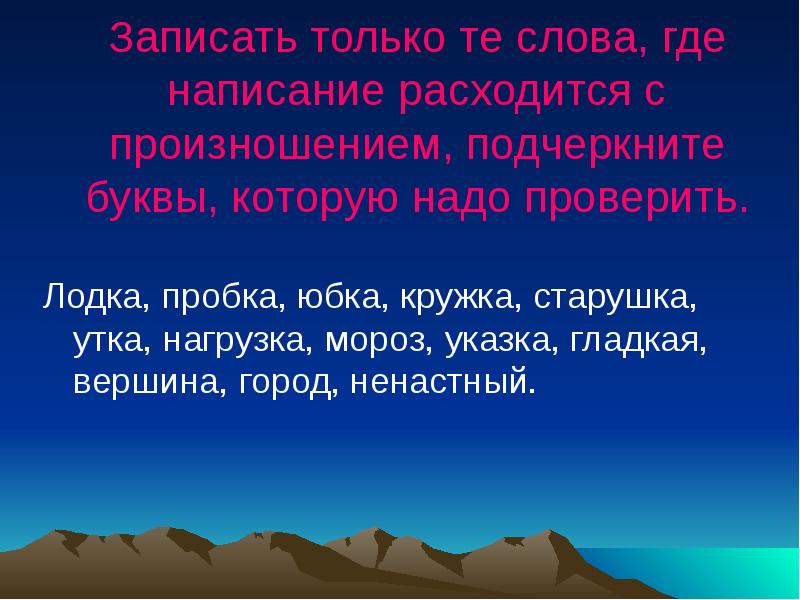 Записать только те слова, где написание расходится с произношением, подчеркните буквы, которую надо проверить.

Лодка, пробка, юбка, кружка, старушка, утка, нагрузка, мороз, указка, гладкая, вершина, город, ненастный.